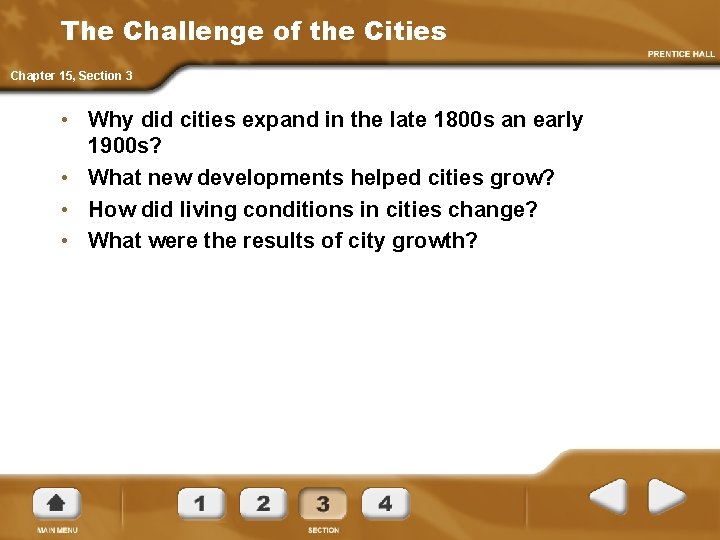 The Challenge of the Cities

PRENTICE HALL

Chapter 15, Section 3

• Why did cities expand in the late 1800s an early 1900s?
• What new developments helped cities grow?
• How did living conditions in cities change?
• What were the results of city growth?

MAIN MENU

1 2 3 4

SECTION